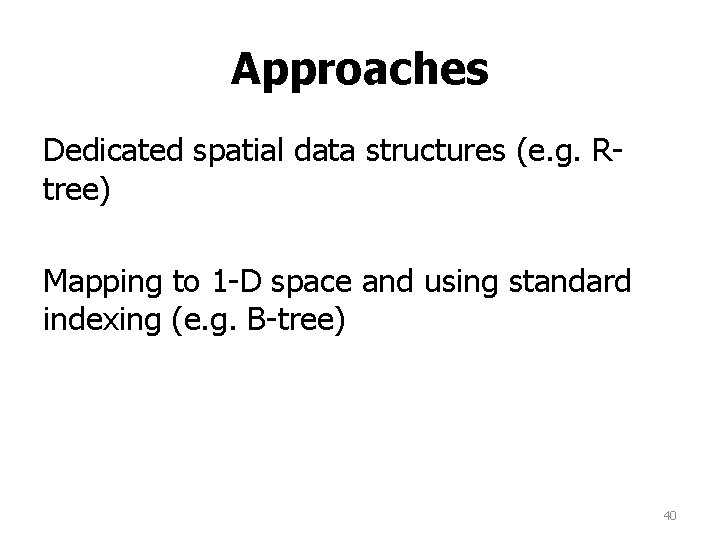 Approaches

Dedicated spatial data structures (e.g. R-tree)

Mapping to 1-D space and using standard indexing (e.g. B-tree)

40